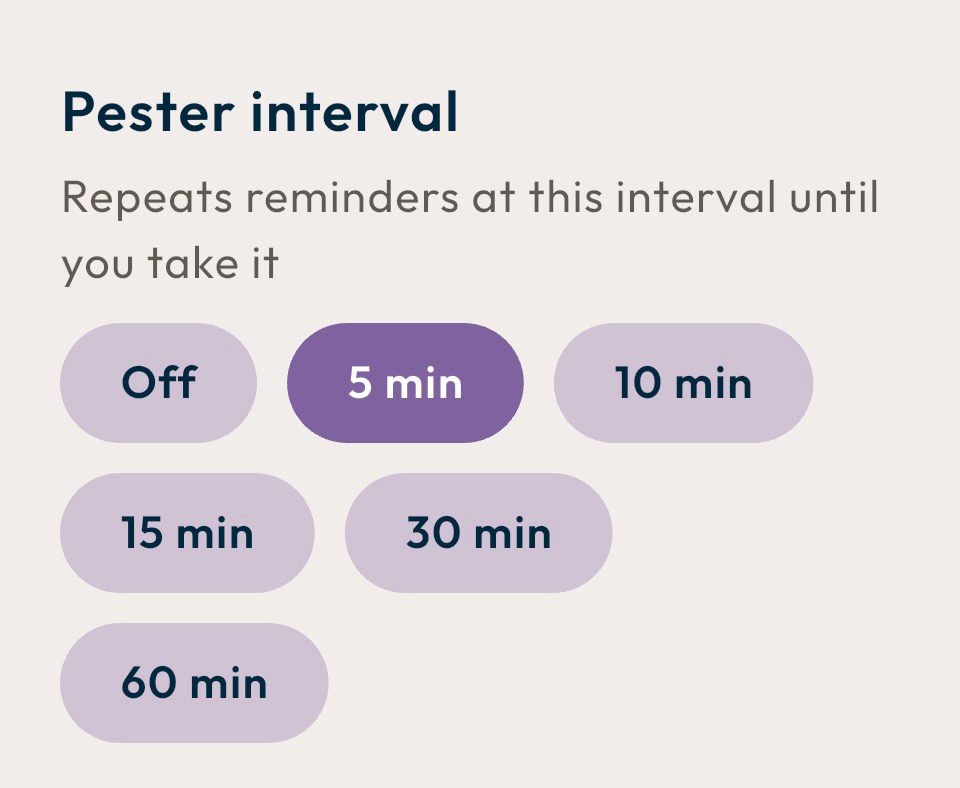 Pester interval

Repeats reminders at this interval until you take it

Off
5 min
10 min
15 min
30 min
60 min